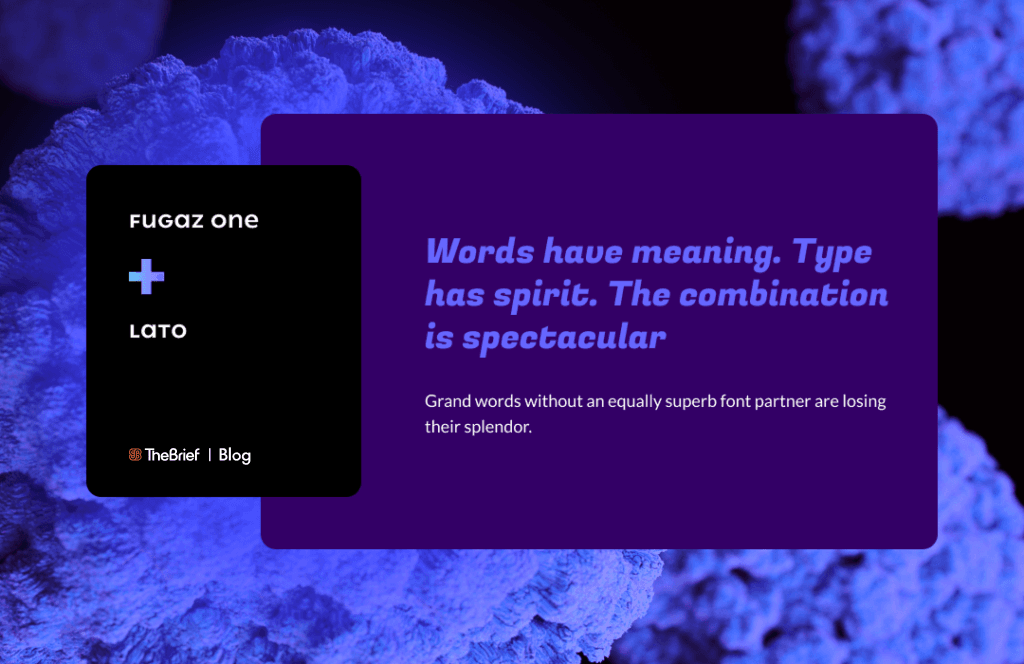 FUGAZ ONE

+

LATO

TheBrief | Blog

Words have meaning. Type has spirit. The combination is spectacular

Grand words without an equally superb font partner are losing their splendor.